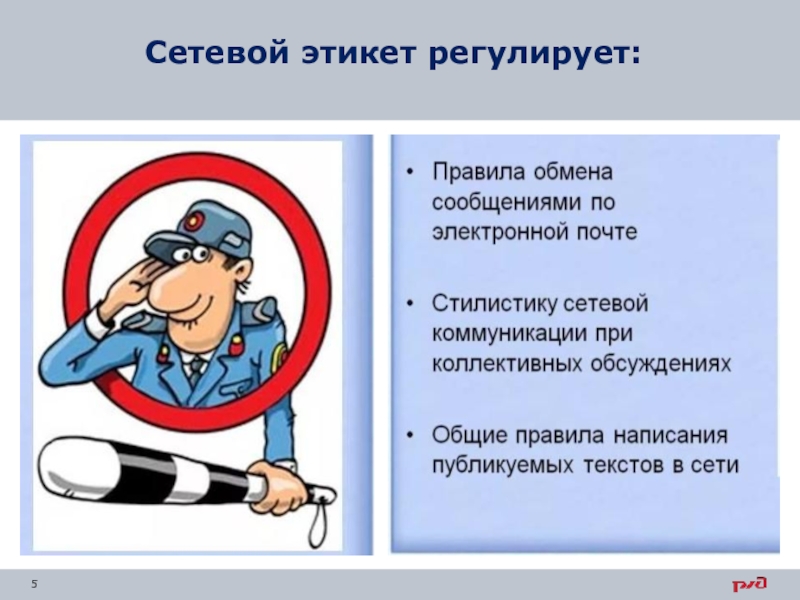 Сетевой этикет регулирует:

• Правила обмена сообщениями по электронной почте

• Стилистику сетевой коммуникации при коллективных обсуждениях

• Общие правила написания публикуемых текстов в сети

5

РЖД